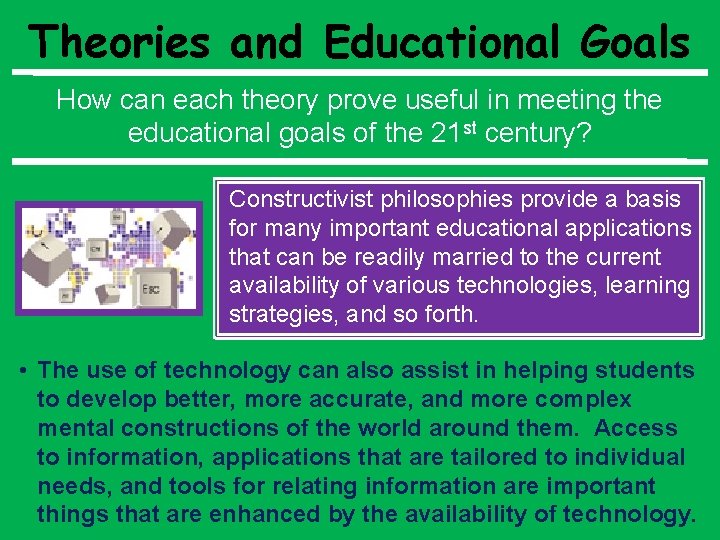 Theories and Educational Goals

How can each theory prove useful in meeting the educational goals of the 21st century?

Constructivist philosophies provide a basis for many important educational applications that can be readily married to the current availability of various technologies, learning strategies, and so forth.

• The use of technology can also assist in helping students to develop better, more accurate, and more complex mental constructions of the world around them. Access to information, applications that are tailored to individual needs, and tools for relating information are important things that are enhanced by the availability of technology.